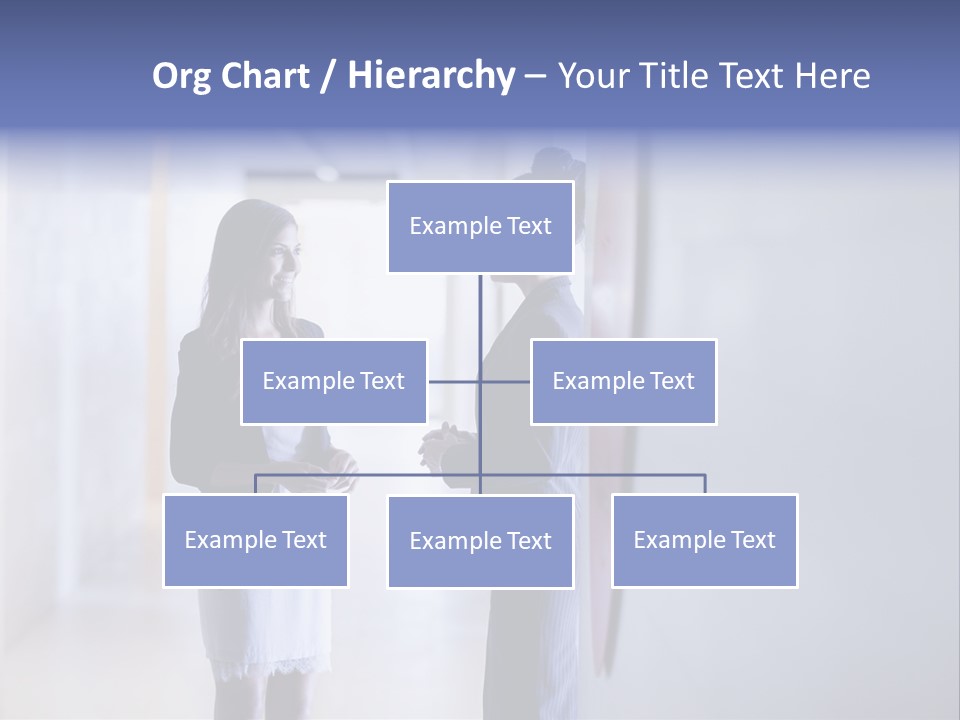 Org Chart / Hierarchy – Your Title Text Here

Example Text

Example Text

Example Text

Example Text

Example Text

Example Text